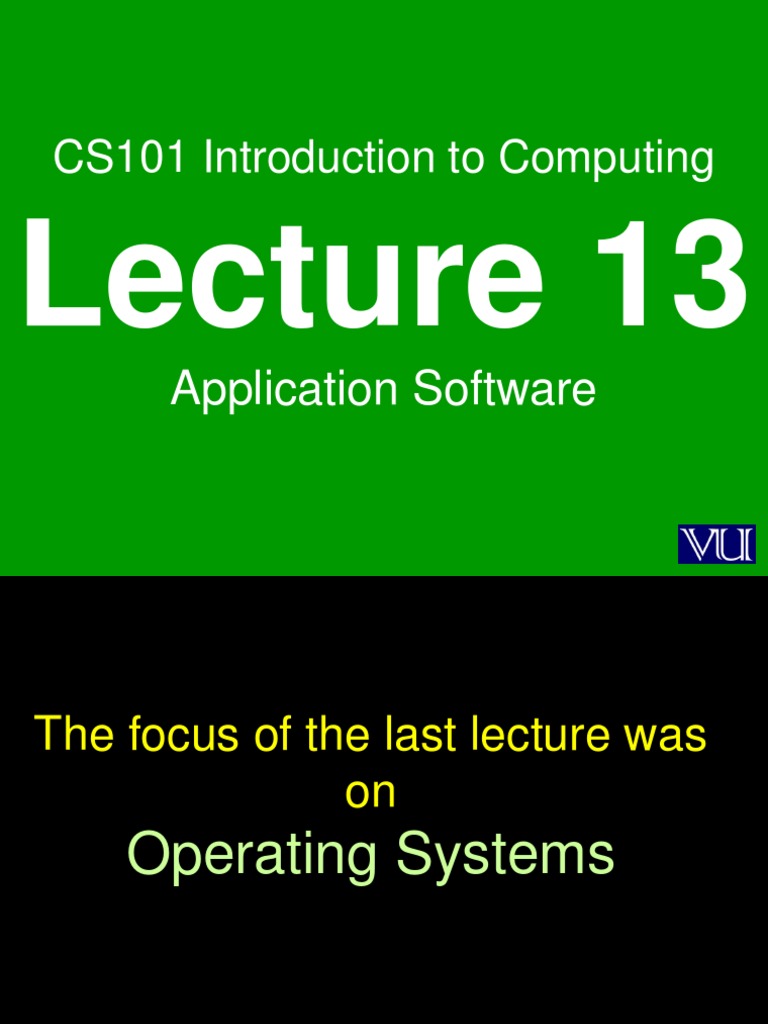 CS101 Introduction to Computing

Lecture 13

Application Software

VU

The focus of the last lecture was on

Operating Systems